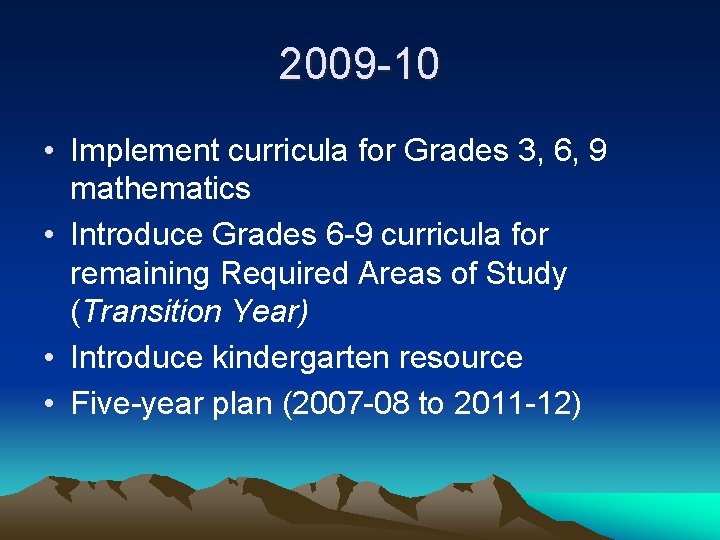 2009-10

• Implement curricula for Grades 3, 6, 9 mathematics
• Introduce Grades 6-9 curricula for remaining Required Areas of Study (Transition Year)
• Introduce kindergarten resource
• Five-year plan (2007-08 to 2011-12)